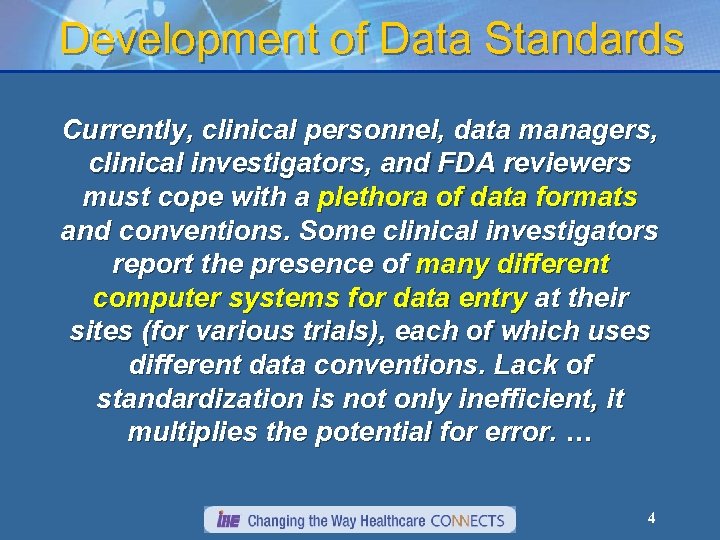 Development of Data Standards

Currently, clinical personnel, data managers, clinical investigators, and FDA reviewers must cope with a plethora of data formats and conventions. Some clinical investigators report the presence of many different computer systems for data entry at their sites (for various trials), each of which uses different data conventions. Lack of standardization is not only inefficient, it multiplies the potential for error. …

IHE Changing the Way Healthcare CONNECTS

4